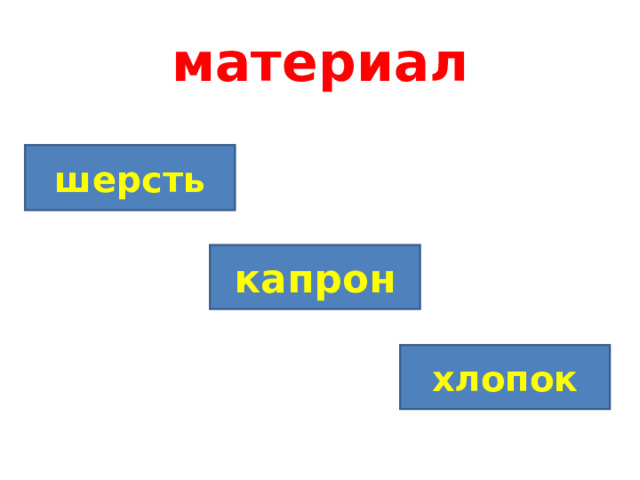 материал

шерсть

капрон

хлопок